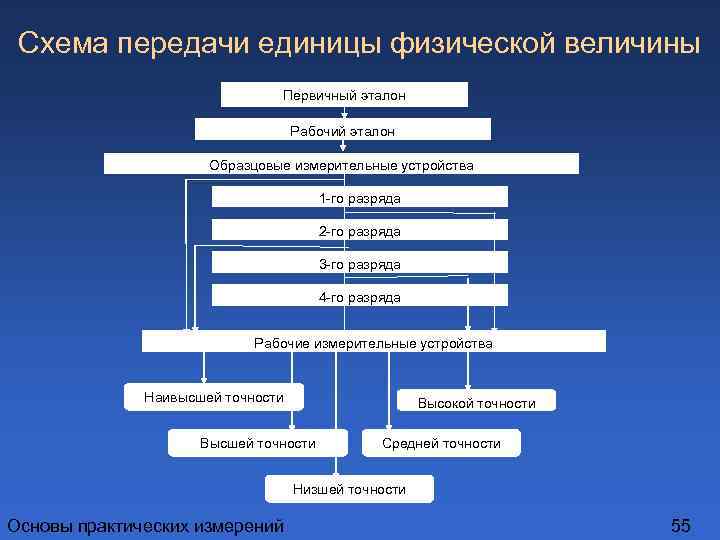 Схема передачи единицы физической величины

Первичный эталон

Рабочий эталон

Образцовые измерительные устройства

1-го разряда

2-го разряда

3-го разряда

4-го разряда

Рабочие измерительные устройства

Наивысшей точности

Высокой точности

Высшей точности

Средней точности

Низшей точности

Основы практических измерений

55